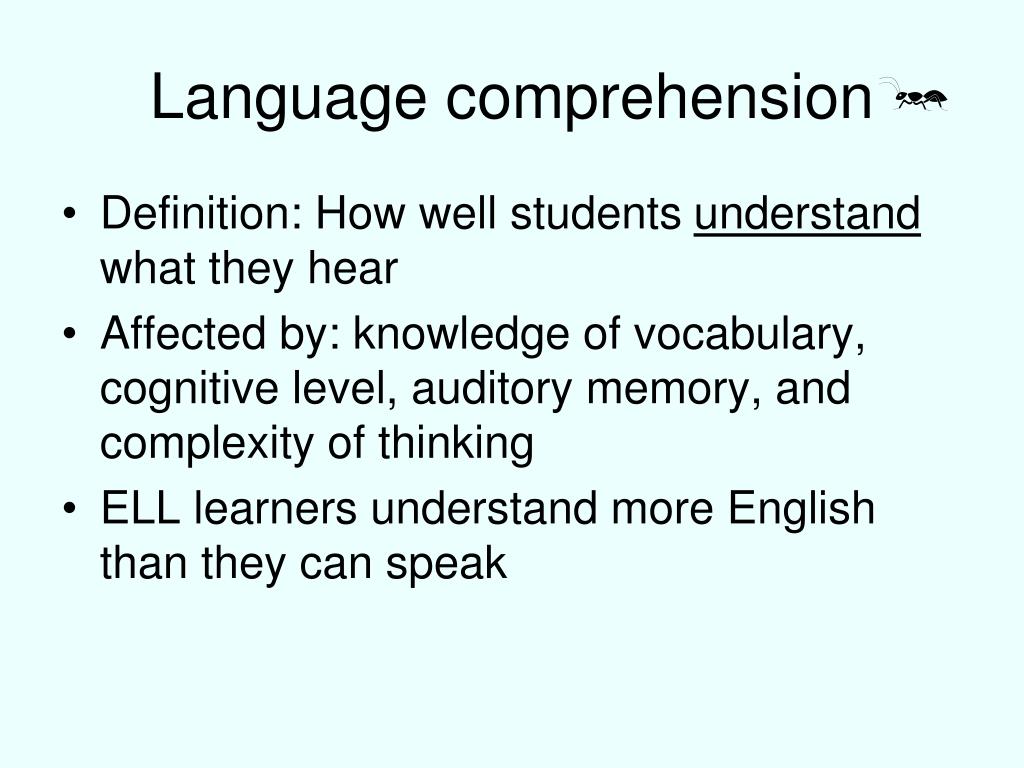 Language comprehension

• Definition: How well students understand what they hear
• Affected by: knowledge of vocabulary, cognitive level, auditory memory, and complexity of thinking
• ELL learners understand more English than they can speak